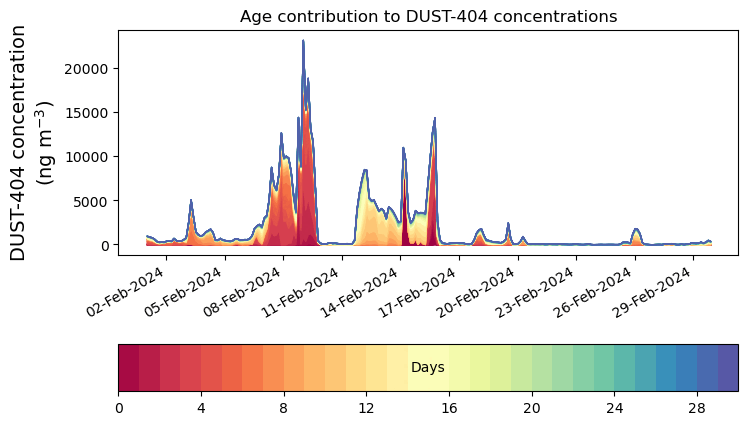 Age contribution to DUST-404 concentrations

DUST-404 concentration (ng m$^{-3}$)

20000
15000
10000
5000
0

02-Feb-2024
05-Feb-2024
08-Feb-2024
11-Feb-2024
14-Feb-2024
17-Feb-2024
20-Feb-2024
23-Feb-2024
26-Feb-2024
29-Feb-2024

Days

0
4
8
12
16
20
24
28